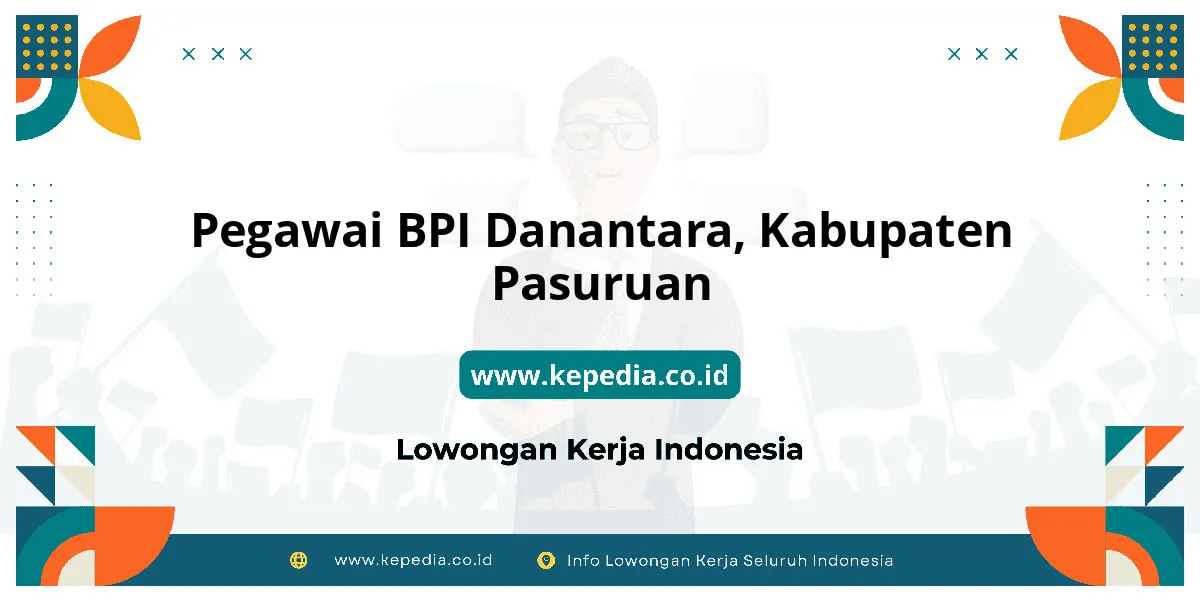 Pegawai BPI Danantara, Kabupaten Pasuruan

www.kepedia.co.id

Lowongan Kerja Indonesia

www.kepedia.co.id Info Lowongan Kerja Seluruh Indonesia